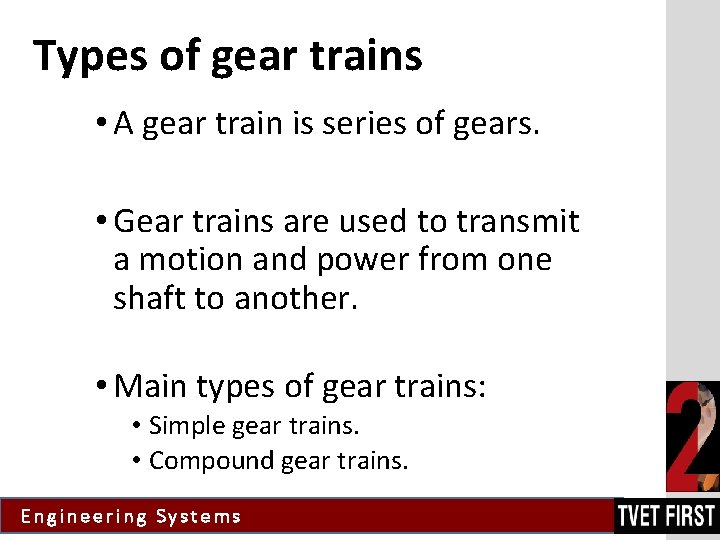 Types of gear trains

• A gear train is series of gears.

• Gear trains are used to transmit a motion and power from one shaft to another.

• Main types of gear trains:
  • Simple gear trains.
  • Compound gear trains.

2

Engineering Systems

TVET FIRST